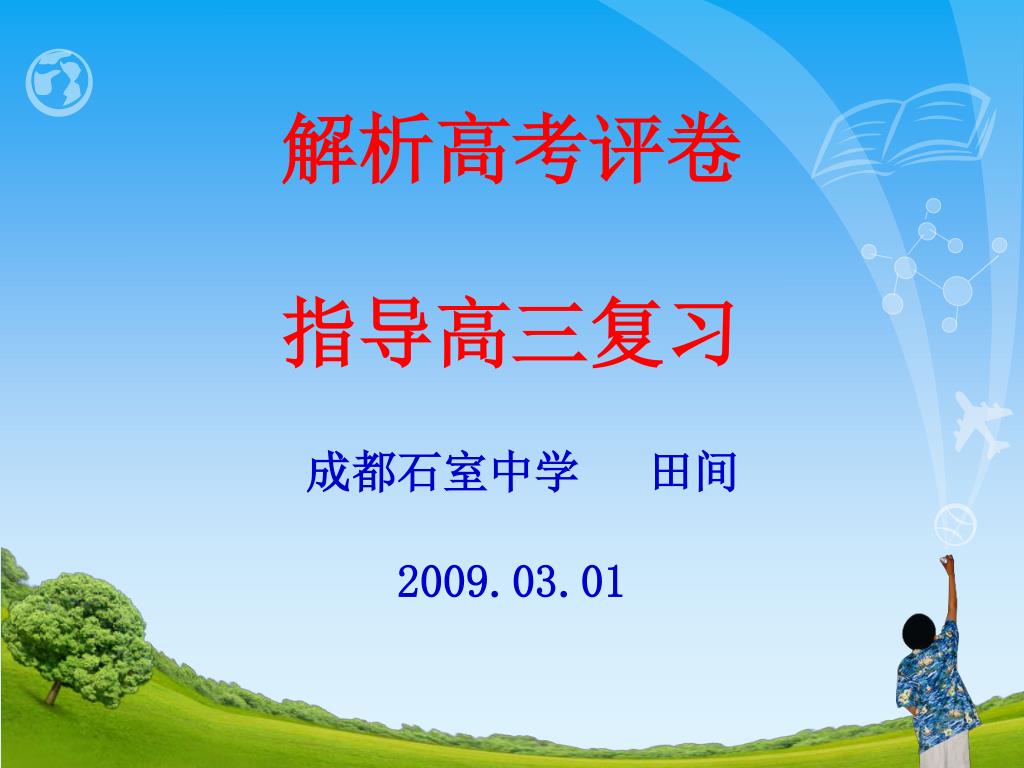 解析高考评卷

指导高三复习

成都石室中学　田间

2009.03.01